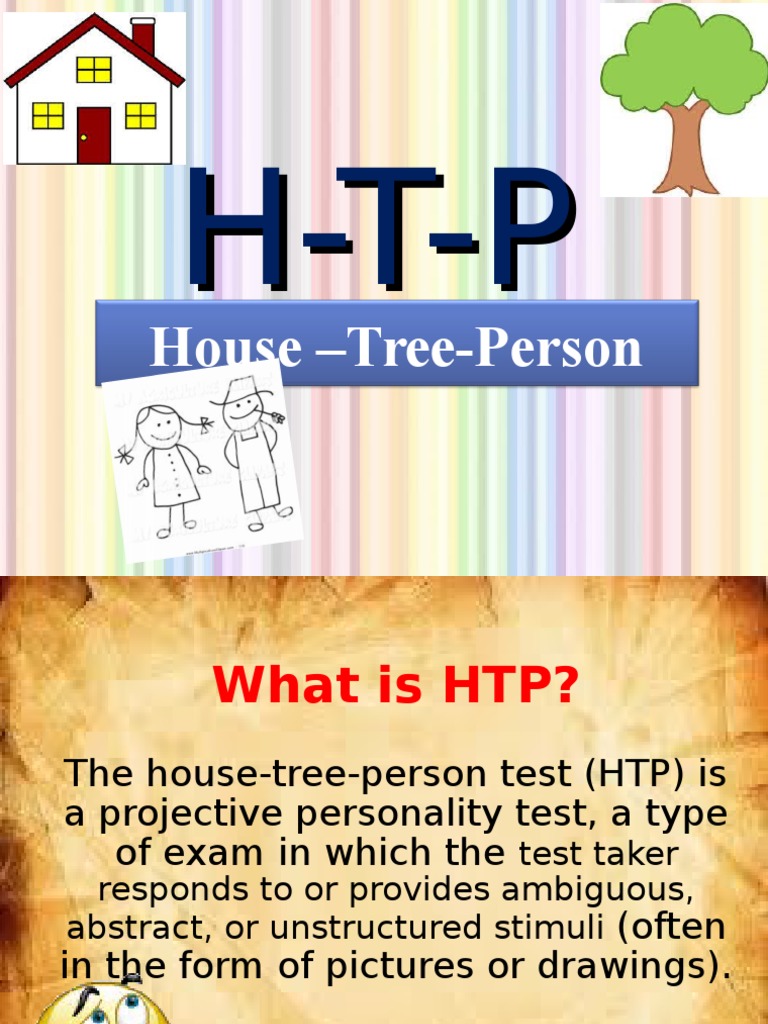 H-T-P

House –Tree-Person

What is HTP?

The house-tree-person test (HTP) is a projective personality test, a type of exam in which the test taker responds to or provides ambiguous, abstract, or unstructured stimuli (often in the form of pictures or drawings).